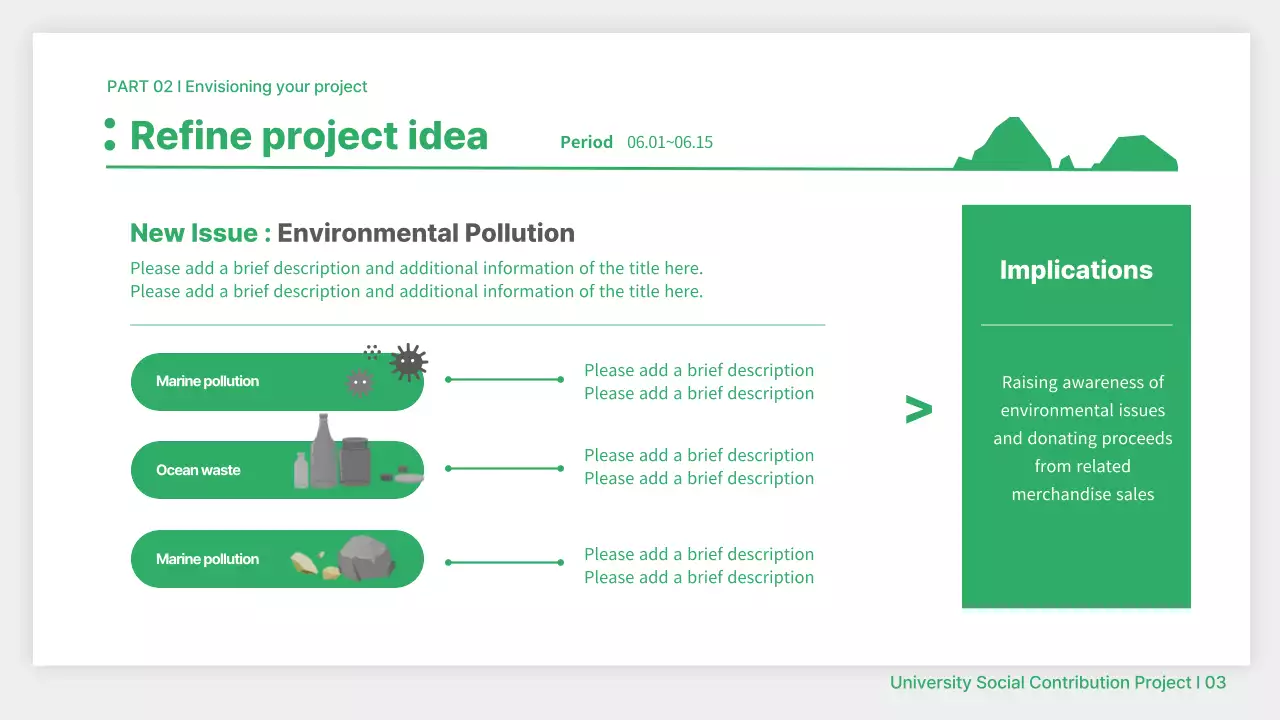 PART 02 I Envisioning your project

Refine project idea

Period 06.01~06.15

New Issue : Environmental Pollution

Please add a brief description and additional information of the title here.
Please add a brief description and additional information of the title here.

Marine pollution

Please add a brief description
Please add a brief description

Ocean waste

Please add a brief description
Please add a brief description

Marine pollution

Please add a brief description
Please add a brief description

>

Implications

Raising awareness of environmental issues and donating proceeds from related merchandise sales

University Social Contribution Project I 03